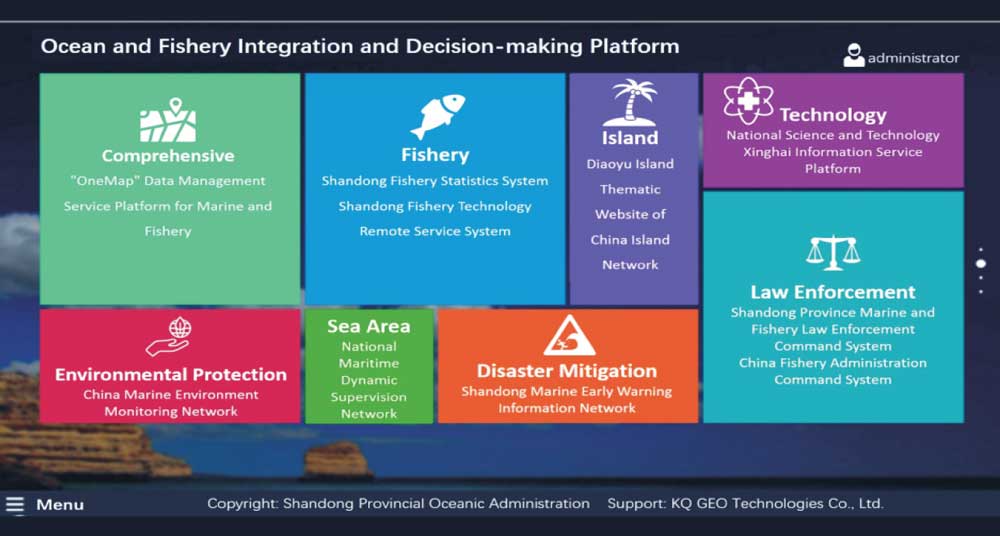 Ocean and Fishery Integration and Decision-making Platform

administrator

Comprehensive
"OneMap" Data Management Service Platform for Marine and Fishery

Fishery
Shandong Fishery Statistics System
Shandong Fishery Technology Remote Service System

Island
Diaoyu Island Thematic Website of China Island Network

Technology
National Science and Technology Xinghai Information Service Platform

Law Enforcement
Shandong Province Marine and Fishery Law Enforcement Command System
China Fishery Administration Command System

Environmental Protection
China Marine Environment Monitoring Network

Sea Area
National Maritime Dynamic Supervision Network

Disaster Mitigation
Shandong Marine Early Warning Information Network

Menu

Copyright: Shandong Provincial Oceanic Administration Support: KQ GEO Technologies Co., Ltd.